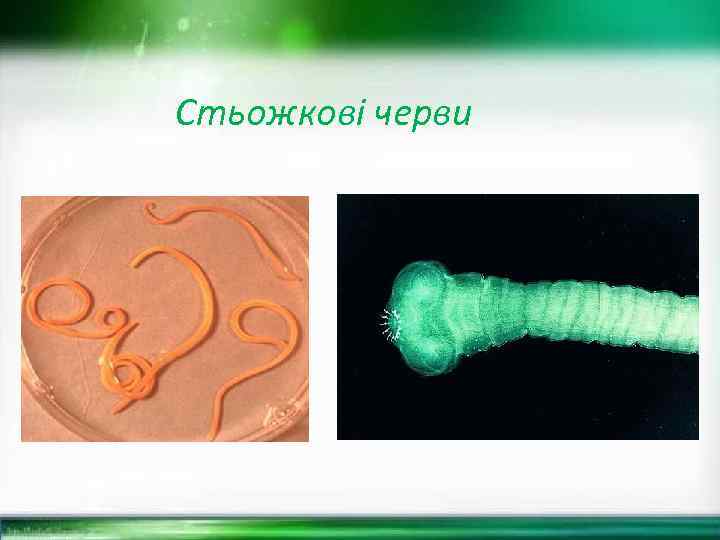 Стьожкові черви